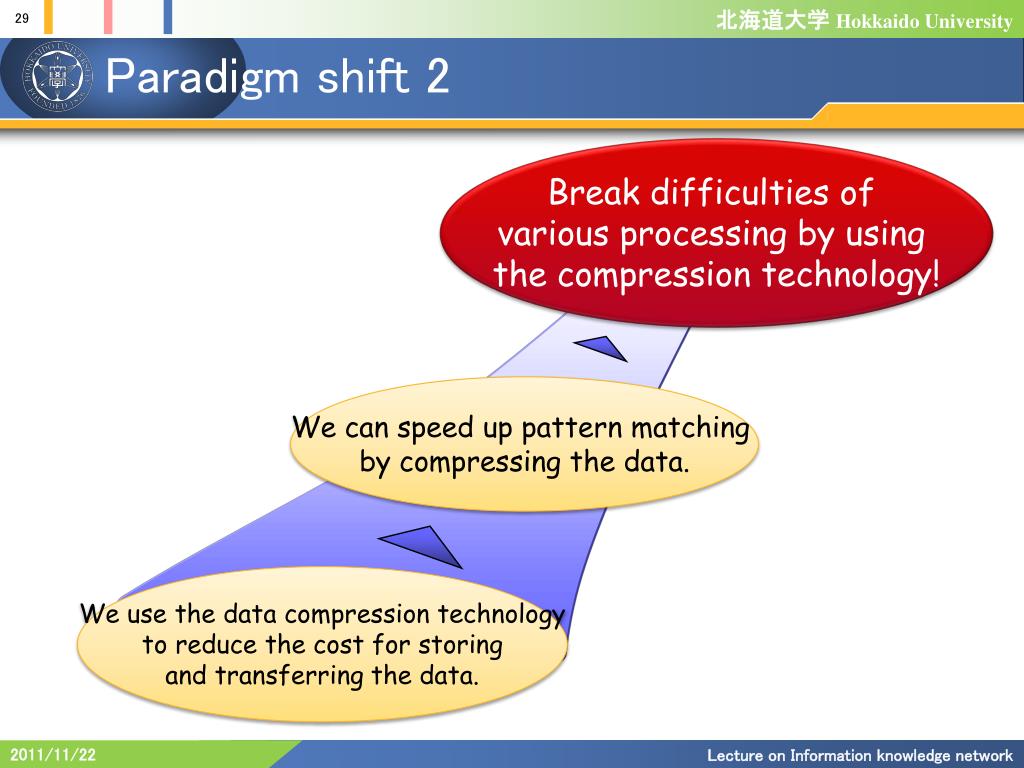 29

北海道大学 Hokkaido University

Paradigm shift 2

Break difficulties of various processing by using the compression technology!

We can speed up pattern matching by compressing the data.

We use the data compression technology to reduce the cost for storing and transferring the data.

2011/11/22

Lecture on Information knowledge network